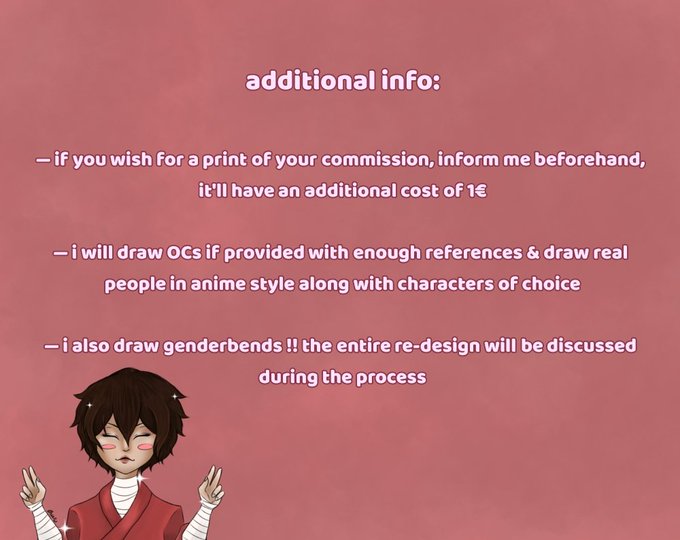 additional info:

— if you wish for a print of your commission, inform me beforehand, it'll have an additional cost of 1€

— i will draw OCs if provided with enough references & draw real people in anime style along with characters of choice

— i also draw genderbends !! the entire re-design will be discussed during the process